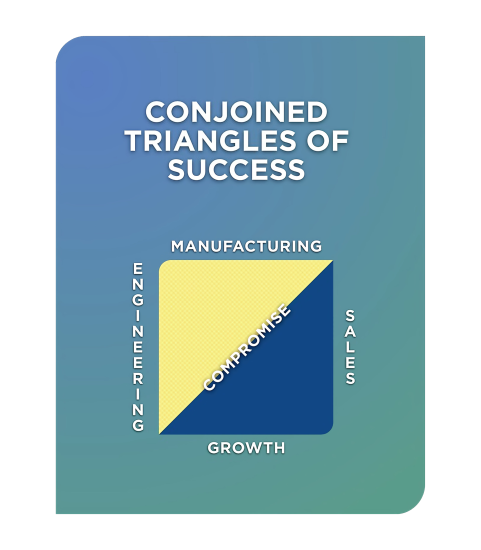 CONJOINED TRIANGLES OF SUCCESS

MANUFACTURING

ENGINEERING

COMPROMISE

SALES

GROWTH